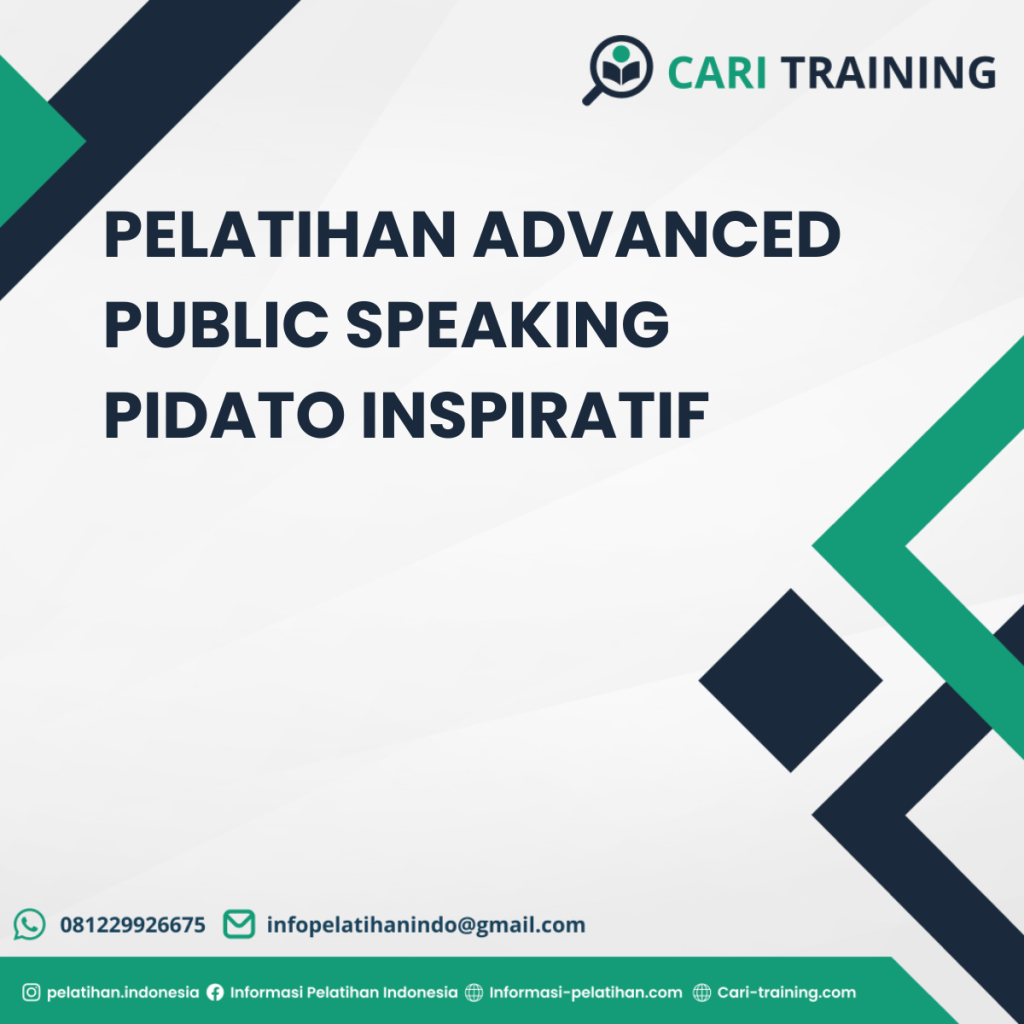 CARI TRAINING

PELATIHAN ADVANCED PUBLIC SPEAKING PIDATO INSPIRATIF

081229926675 infopelatihanindo@gmail.com

pelatihan.indonesia Informasi Pelatihan Indonesia Informasi-pelatihan.com Cari-training.com